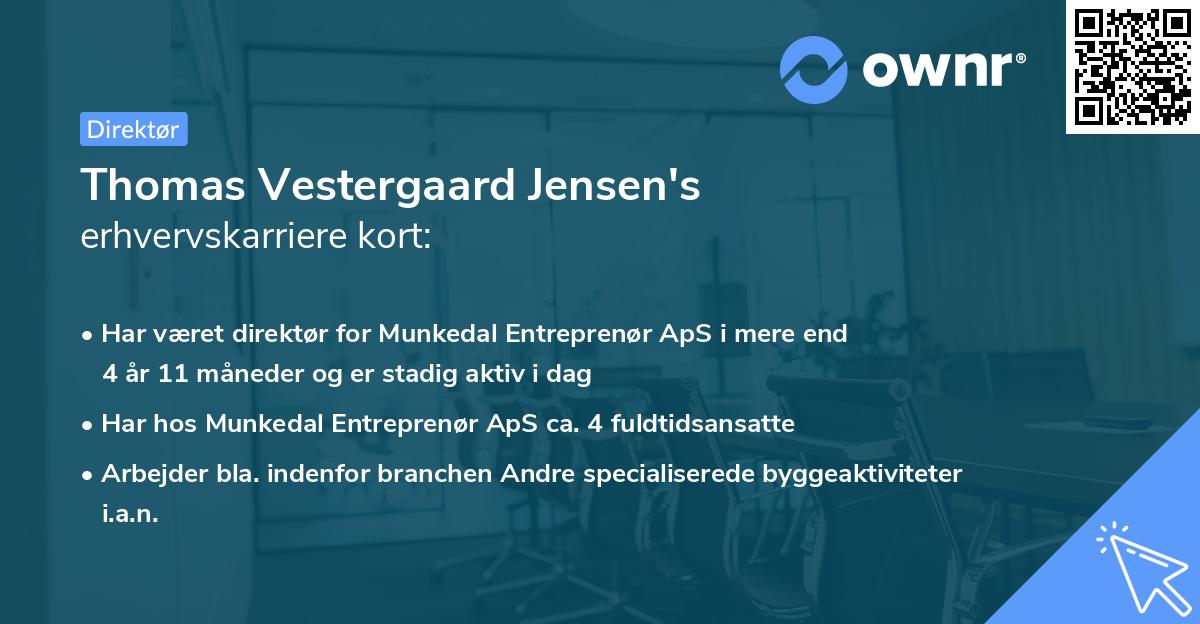 ownr®

Direktør

Thomas Vestergaard Jensen's erhvervskarriere kort:

• Har været direktør for Munkedal Entreprenør ApS i mere end 4 år 11 måneder og er stadig aktiv i dag

• Har hos Munkedal Entreprenør ApS ca. 4 fuldtidsansatte

• Arbejder bla. indenfor branchen Andre specialiserede byggeaktiviteter i.a.n.